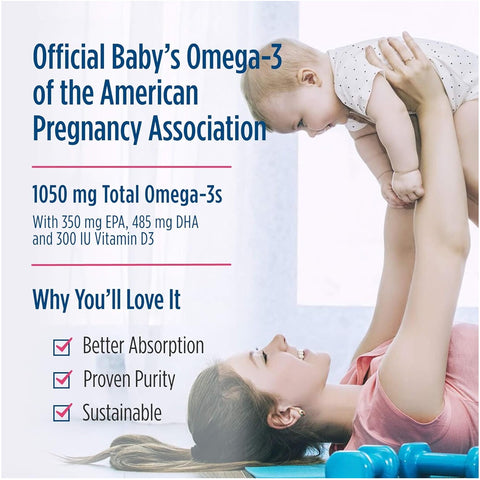 Official Baby's Omega-3 of the American Pregnancy Association

1050 mg Total Omega-3s

With 350 mg EPA, 485 mg DHA and 300 IU Vitamin D3

Why You'll Love It

Better Absorption

Proven Purity

Sustainable